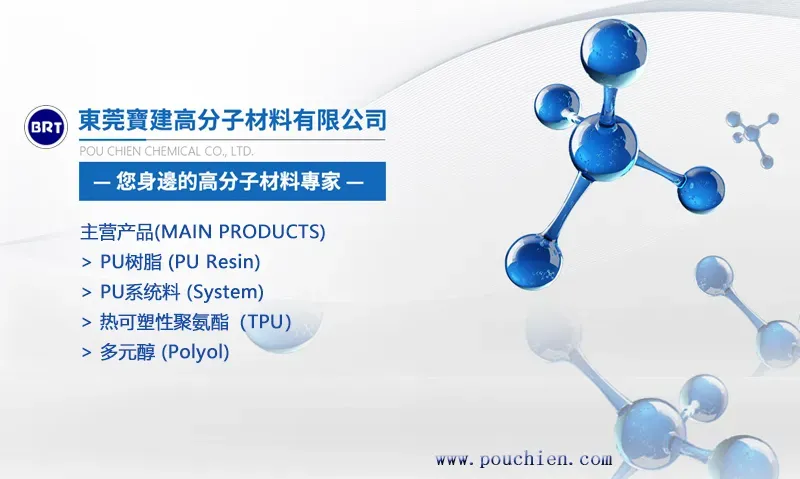 BRT
東莞寶建高分子材料有限公司
POU CHIEN CHEMICAL CO., LTD.
— 您身邊的高分子材料專家 —

主营产品(MAIN PRODUCTS)
> PU树脂 (PU Resin)
> PU系统料 (System)
> 热可塑性聚氨酯（TPU）
> 多元醇 (Polyol)

www.pouchien.com